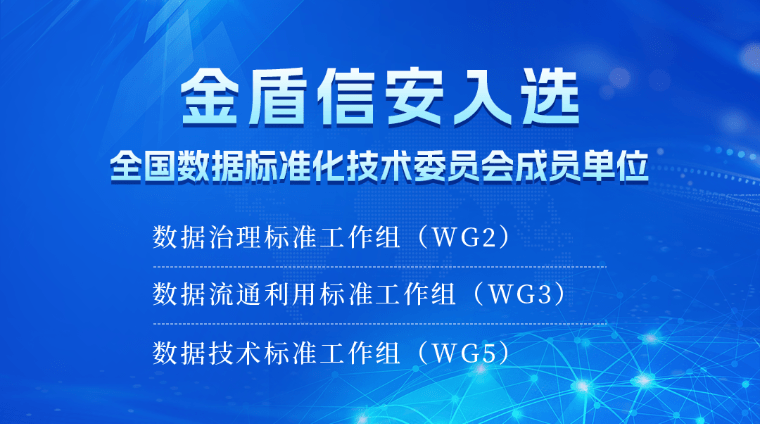 金盾信安入选

全国数据标准化技术委员会成员单位

数据治理标准工作组（WG2）

数据流通利用标准工作组（WG3）

数据技术标准工作组（WG5）